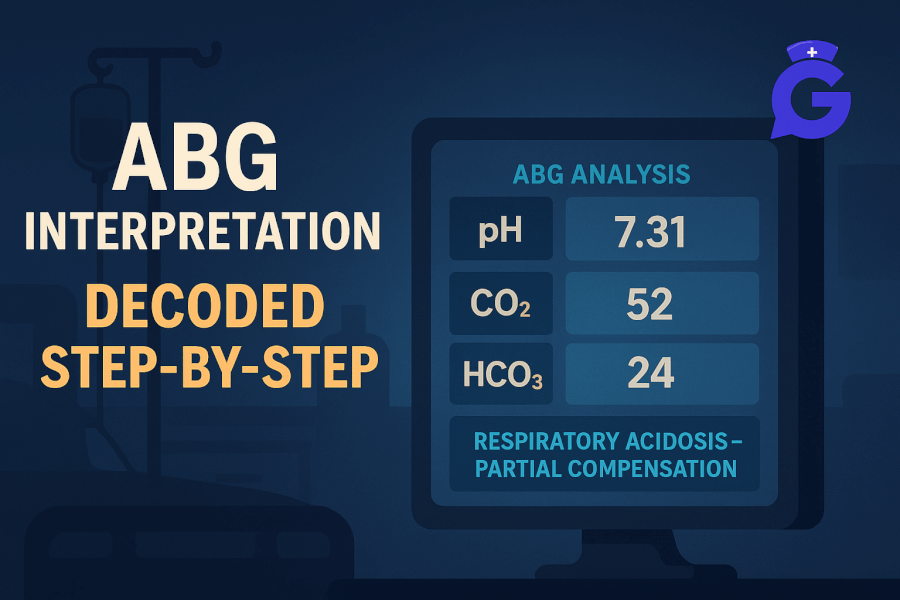 ABG
INTERPRETATION
DECODED
STEP-BY-STEP

G

ABG ANALYSIS

| pH | 7.31 |
|---|---|
| $CO_2$ | 52 |
| $HCO_3$ | 24 |

RESPIRATORY ACIDOSIS – PARTIAL COMPENSATION